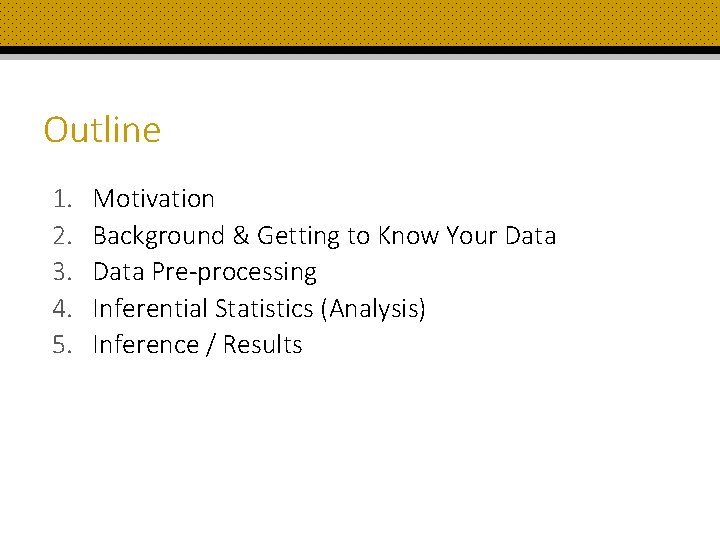 Outline

1. Motivation
2. Background & Getting to Know Your Data
3. Data Pre-processing
4. Inferential Statistics (Analysis)
5. Inference / Results